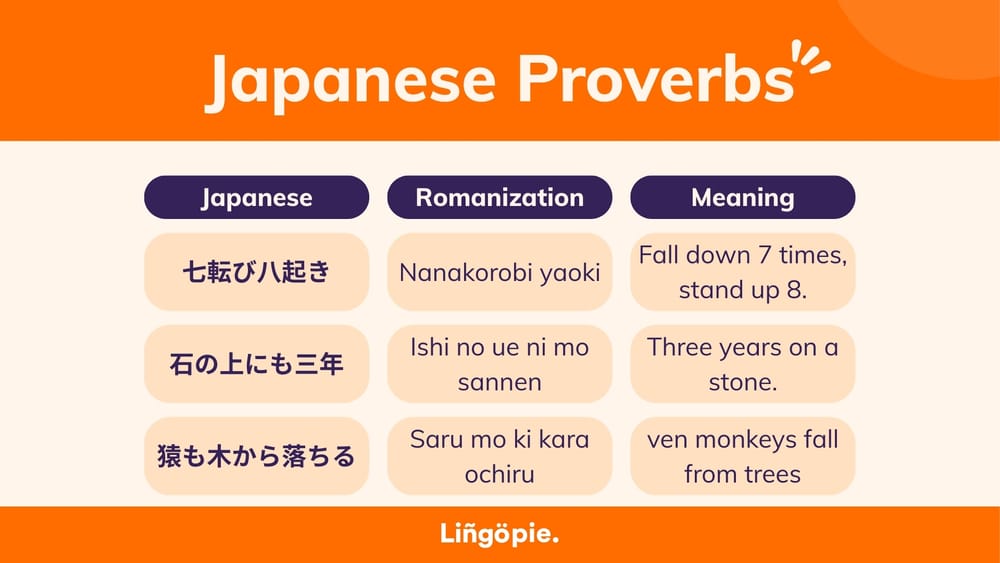 Japanese Proverbs

| Japanese | Romanization | Meaning |
|---|---|---|
| 七転び八起き | Nanakorobi yaoki | Fall down 7 times, stand up 8. |
| 石の上にも三年 | Ishi no ue ni mo sannen | Three years on a stone. |
| 猿も木から落ちる | Saru mo ki kara ochiru | ven monkeys fall from trees |

Liñgöpie.